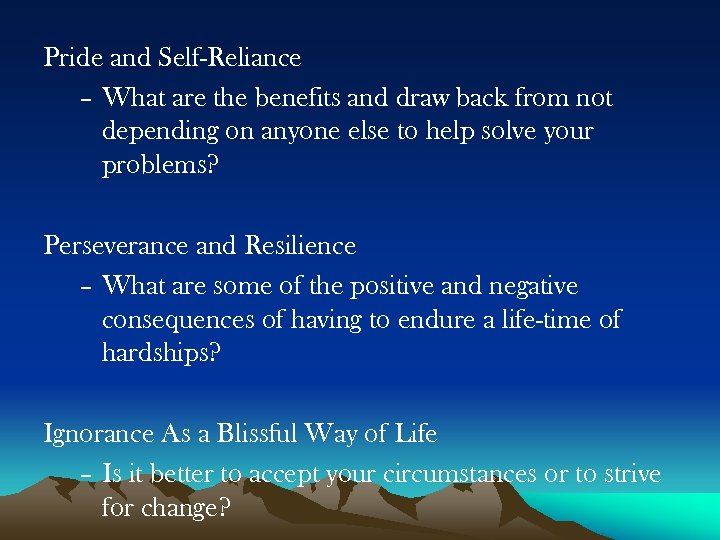 Pride and Self-Reliance

– What are the benefits and draw back from not depending on anyone else to help solve your problems?

Perseverance and Resilience

– What are some of the positive and negative consequences of having to endure a life-time of hardships?

Ignorance As a Blissful Way of Life

– Is it better to accept your circumstances or to strive for change?